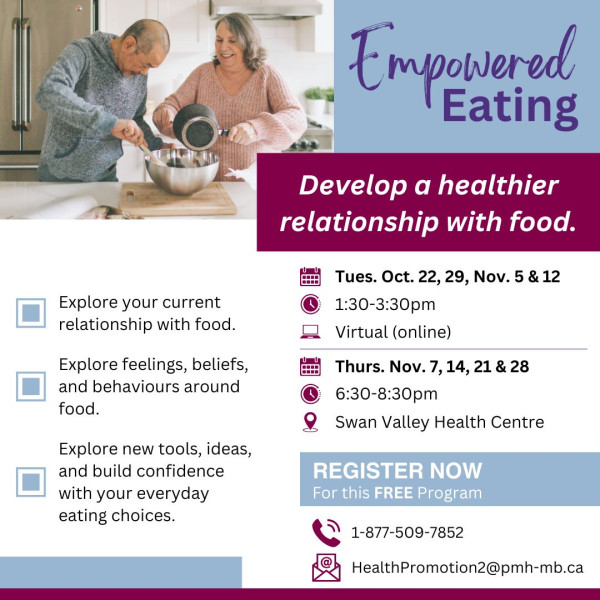 Empowered Eating

Develop a healthier relationship with food.

Explore your current relationship with food.

Explore feelings, beliefs, and behaviours around food.

Explore new tools, ideas, and build confidence with your everyday eating choices.

Tues. Oct. 22, 29, Nov. 5 & 12
1:30-3:30pm
Virtual (online)

Thurs. Nov. 7, 14, 21 & 28
6:30-8:30pm
Swan Valley Health Centre

REGISTER NOW
For this FREE Program

1-877-509-7852
HealthPromotion2@pmh-mb.ca